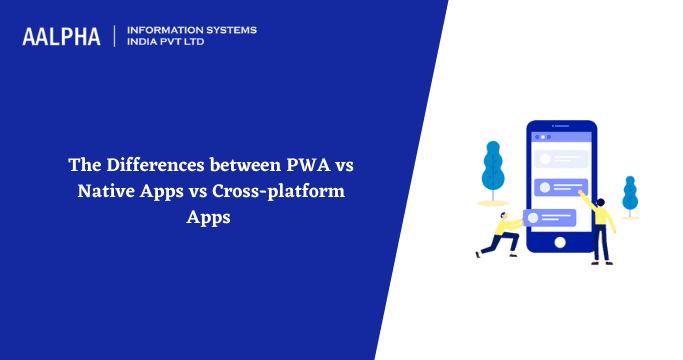 AALPHA | INFORMATION SYSTEMS INDIA PVT LTD

The Differences between PWA vs Native Apps vs Cross-platform Apps